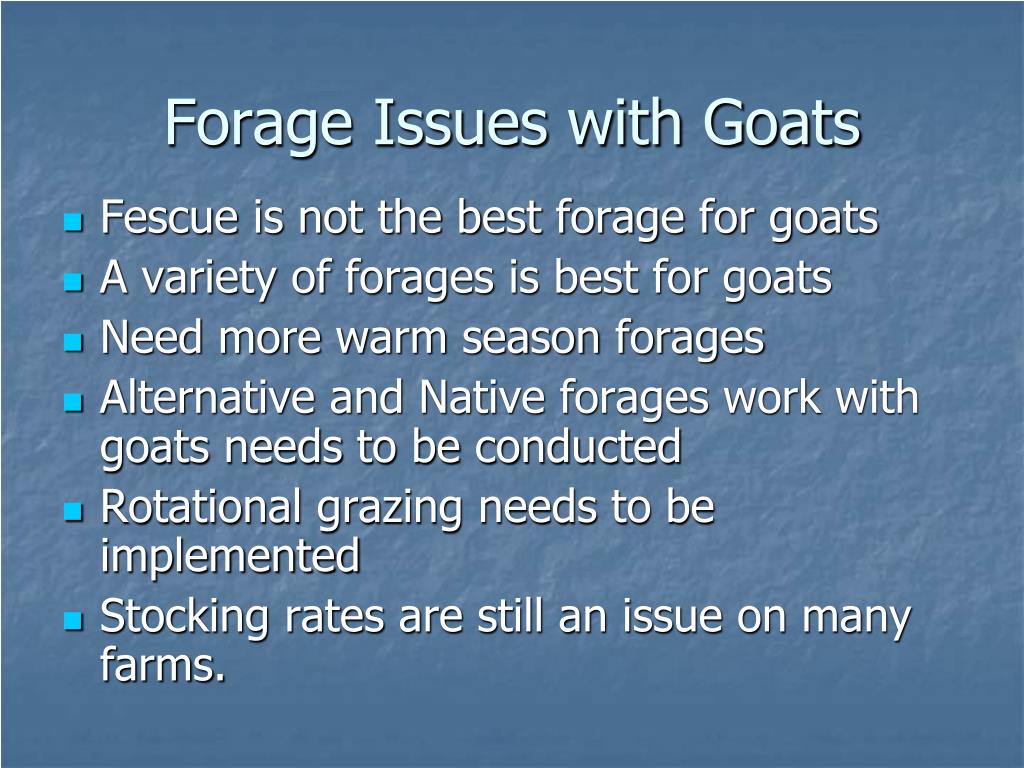 Forage Issues with Goats

- Fescue is not the best forage for goats
- A variety of forages is best for goats
- Need more warm season forages
- Alternative and Native forages work with goats needs to be conducted
- Rotational grazing needs to be implemented
- Stocking rates are still an issue on many farms.